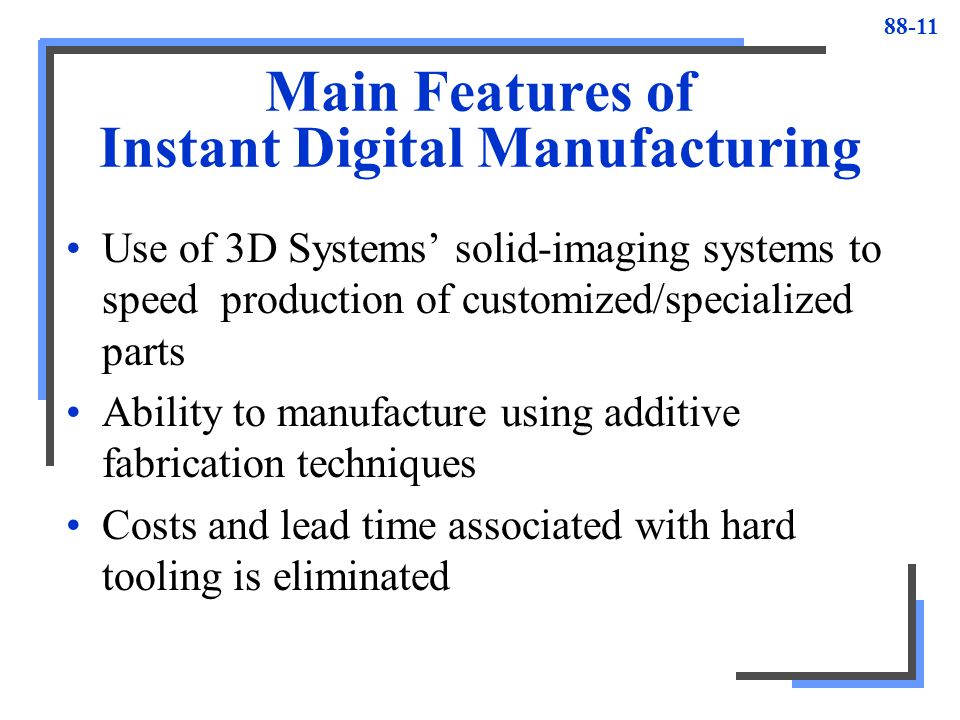 88-11

Main Features of Instant Digital Manufacturing

• Use of 3D Systems’ solid-imaging systems to speed production of customized/specialized parts

• Ability to manufacture using additive fabrication techniques

• Costs and lead time associated with hard tooling is eliminated